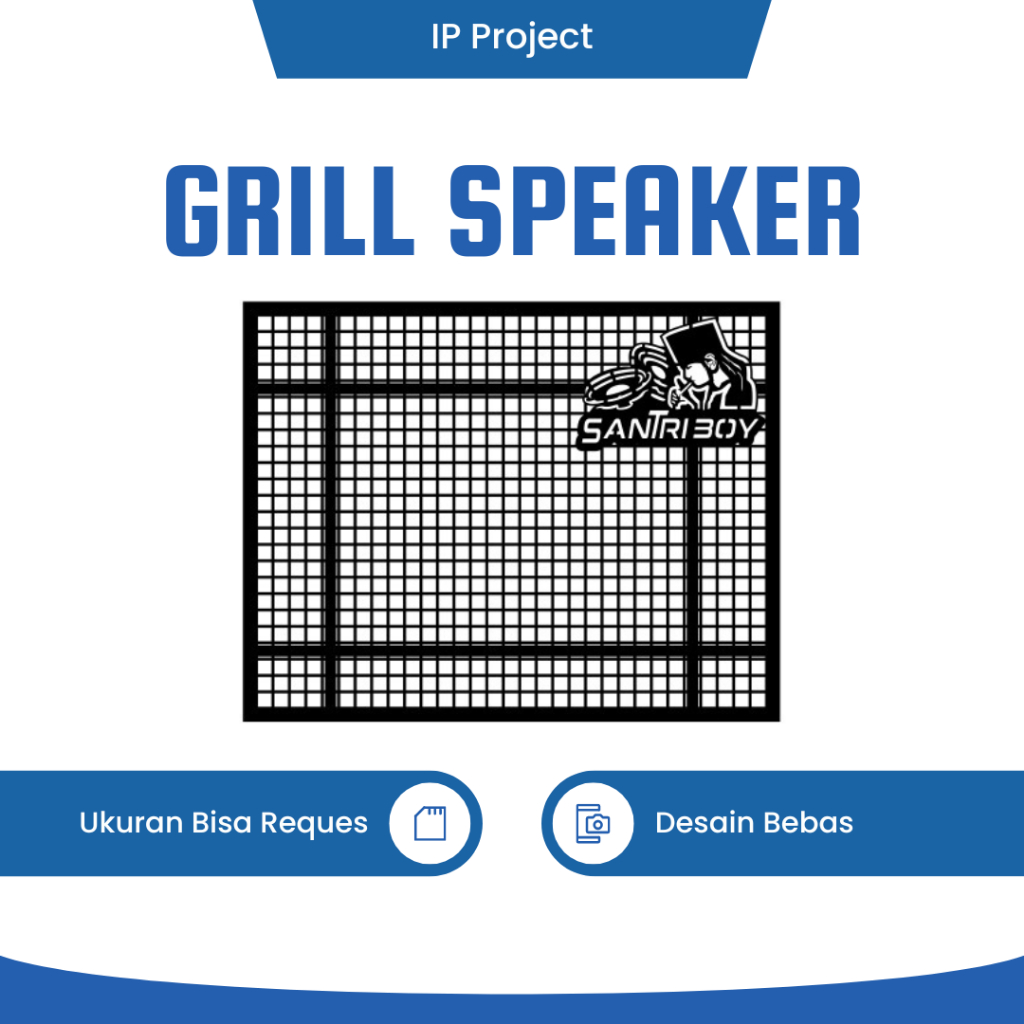 IP Project

GRILL SPEAKER

SANTRI BOY

Ukuran Bisa Reques

Desain Bebas